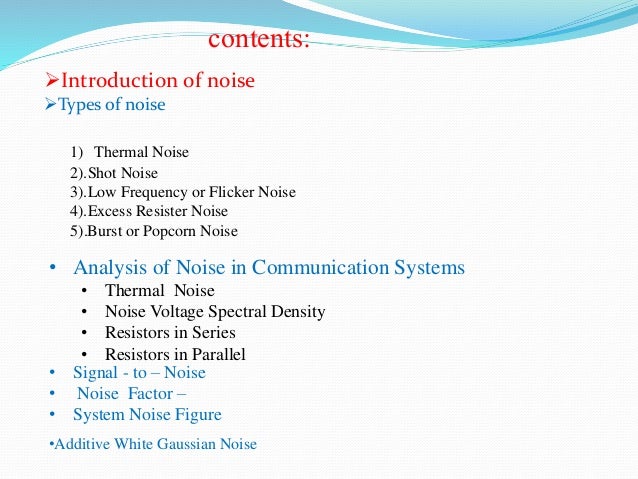 contents:

➢Introduction of noise
➢Types of noise

1) Thermal Noise
2).Shot Noise
3).Low Frequency or Flicker Noise
4).Excess Resister Noise
5).Burst or Popcorn Noise

• Analysis of Noise in Communication Systems
  • Thermal Noise
  • Noise Voltage Spectral Density
  • Resistors in Series
  • Resistors in Parallel
• Signal - to – Noise
• Noise Factor –
• System Noise Figure

•Additive White Gaussian Noise